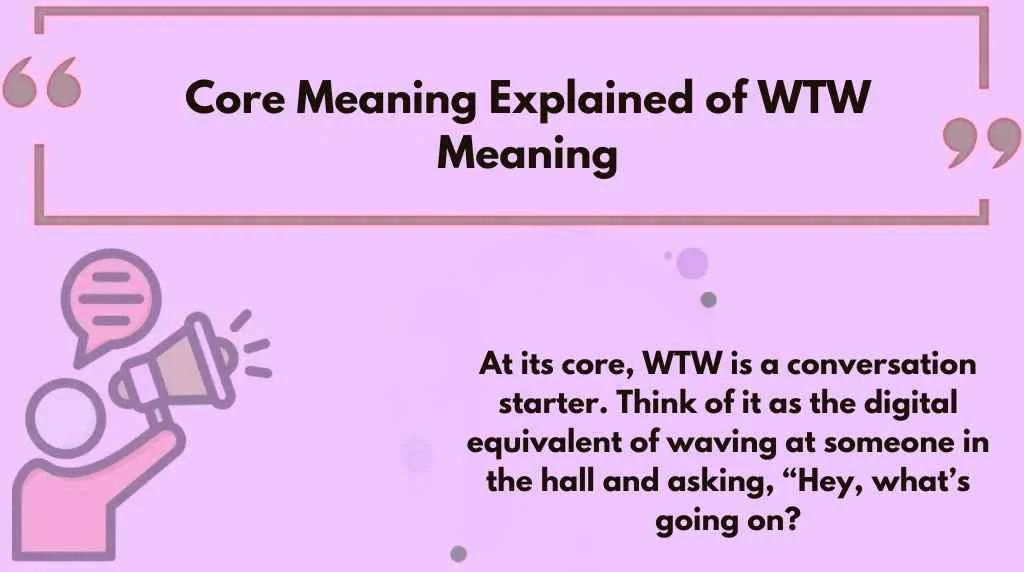 Core Meaning Explained of WTW Meaning

At its core, WTW is a conversation starter. Think of it as the digital equivalent of waving at someone in the hall and asking, “Hey, what’s going on?